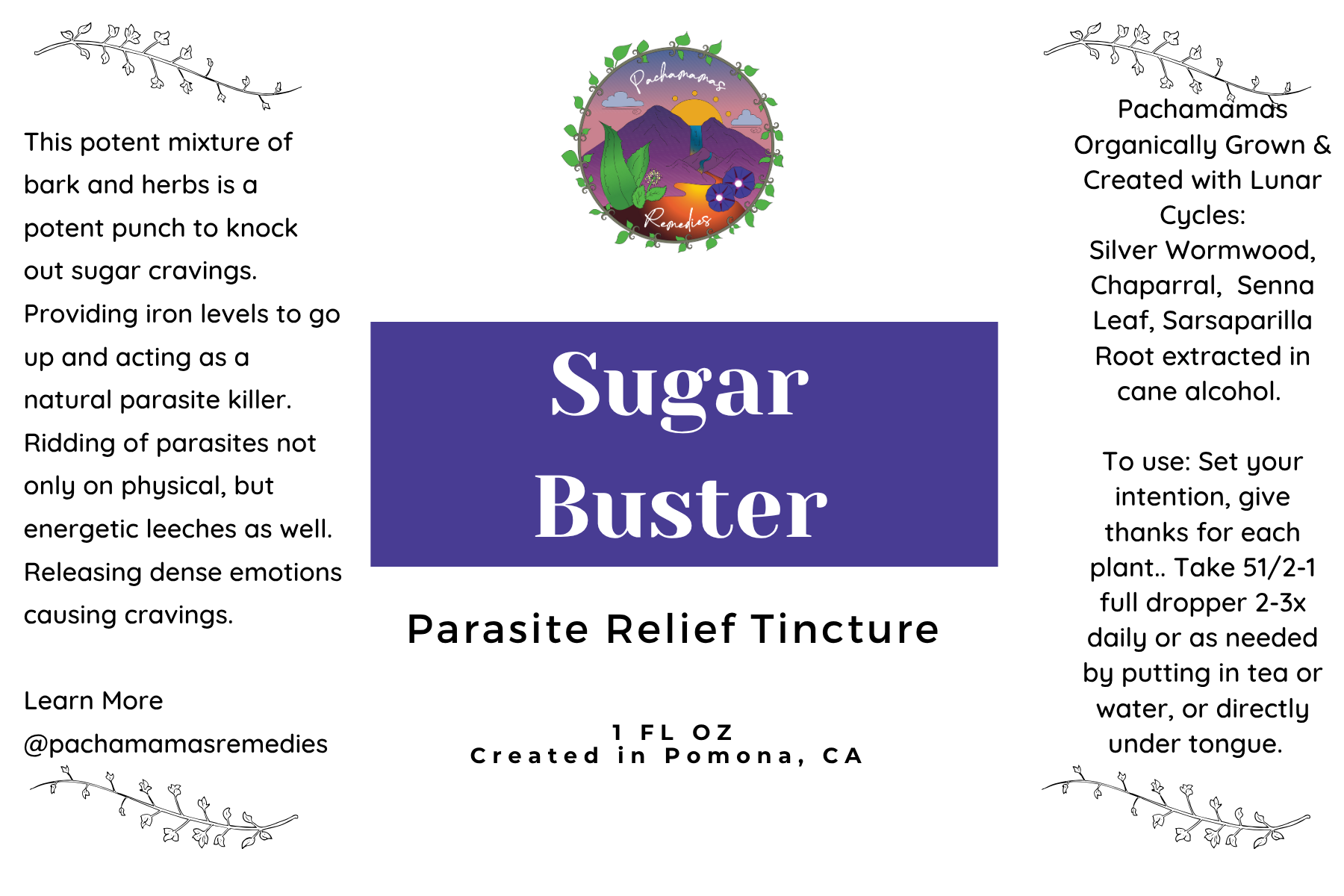 This potent mixture of bark and herbs is a potent punch to knock out sugar cravings. Providing iron levels to go up and acting as a natural parasite killer. Ridding of parasites not only on physical, but energetic leeches as well. Releasing dense emotions causing cravings.

Learn More @pachamamasremedies

Pachamamas Remedies

Sugar Buster

Parasite Relief Tincture

1 FL OZ
Created in Pomona, CA

Pachamamas Organically Grown & Created with Lunar Cycles:
Silver Wormwood, Chaparral, Senna Leaf, Sarsaparilla Root extracted in cane alcohol.

To use: Set your intention, give thanks for each plant.. Take 51/2-1 full dropper 2-3x daily or as needed by putting in tea or water, or directly under tongue.